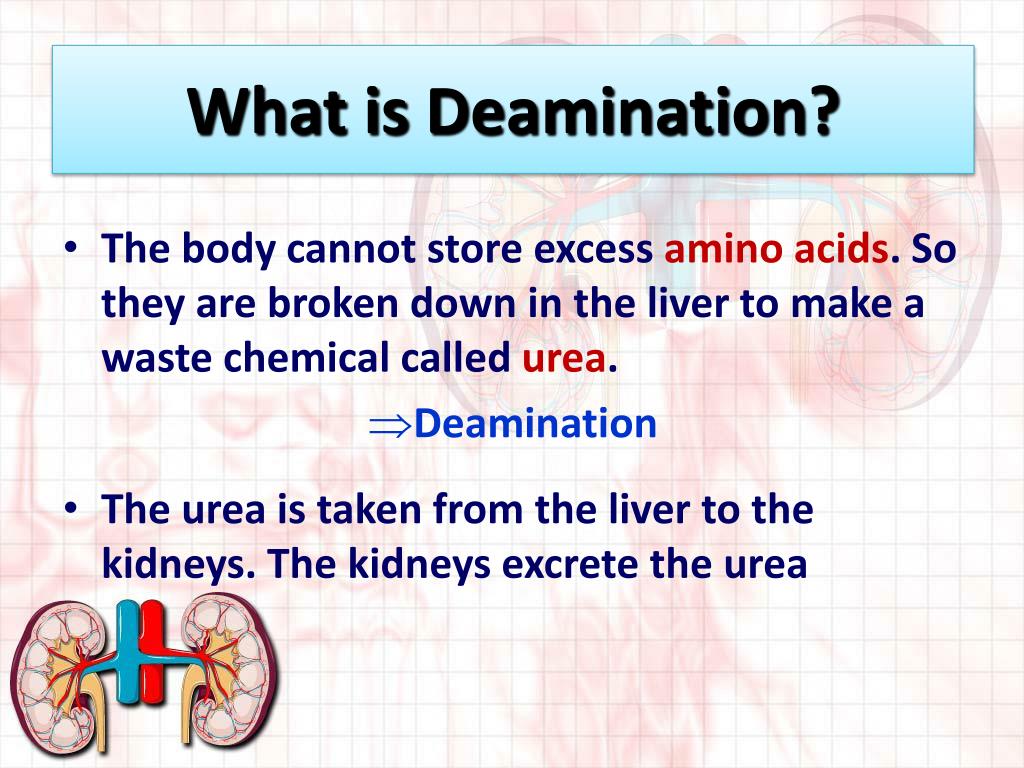 What is Deamination?

• The body cannot store excess amino acids. So they are broken down in the liver to make a waste chemical called urea.

$\Rightarrow$Deamination

• The urea is taken from the liver to the kidneys. The kidneys excrete the urea